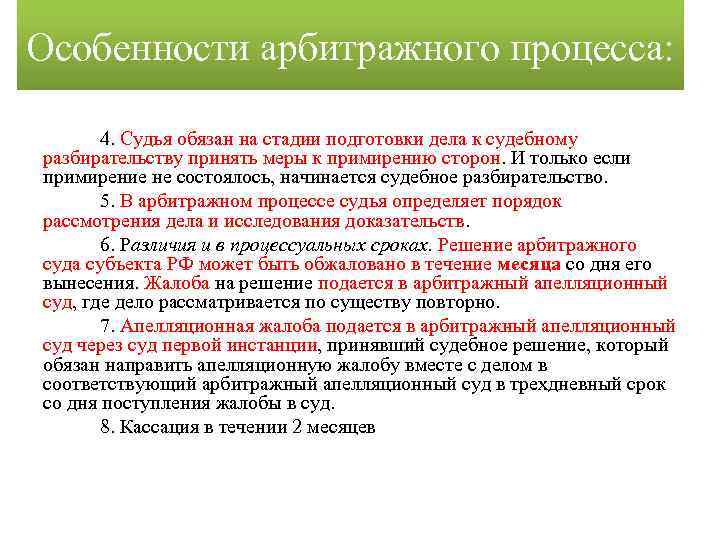 Особенности арбитражного процесса:

4. Судья обязан на стадии подготовки дела к судебному разбирательству принять меры к примирению сторон. И только если примирение не состоялось, начинается судебное разбирательство.

5. В арбитражном процессе судья определяет порядок рассмотрения дела и исследования доказательств.

6. Различия и в процессуальных сроках. Решение арбитражного суда субъекта РФ может быть обжаловано в течение месяца со дня его вынесения. Жалоба на решение подается в арбитражный апелляционный суд, где дело рассматривается по существу повторно.

7. Апелляционная жалоба подается в арбитражный апелляционный суд через суд первой инстанции, принявший судебное решение, который обязан направить апелляционную жалобу вместе с делом в соответствующий арбитражный апелляционный суд в трехдневный срок со дня поступления жалобы в суд.

8. Кассация в течении 2 месяцев